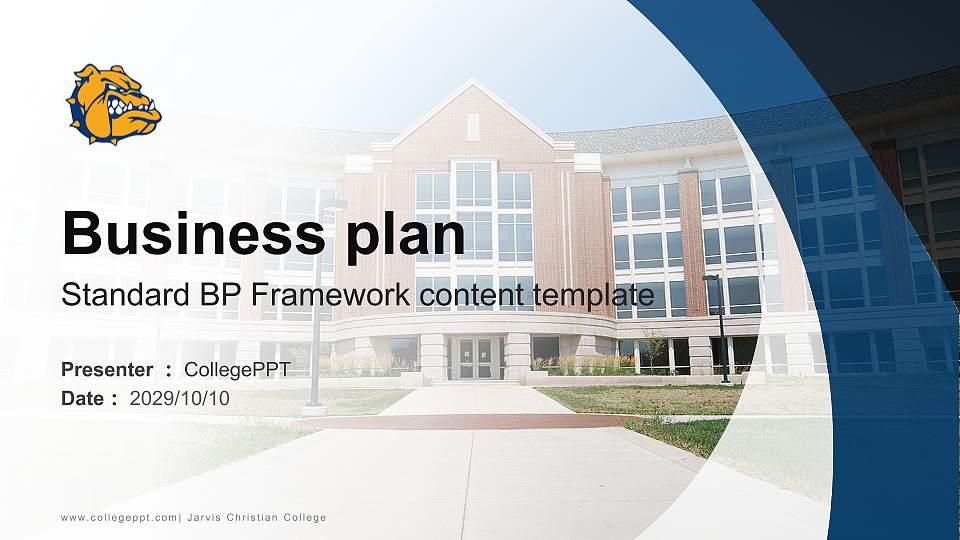 Business plan

Standard BP Framework content template

Presenter : CollegePPT
Date : 2029/10/10

www.collegeppt.com| Jarvis Christian College